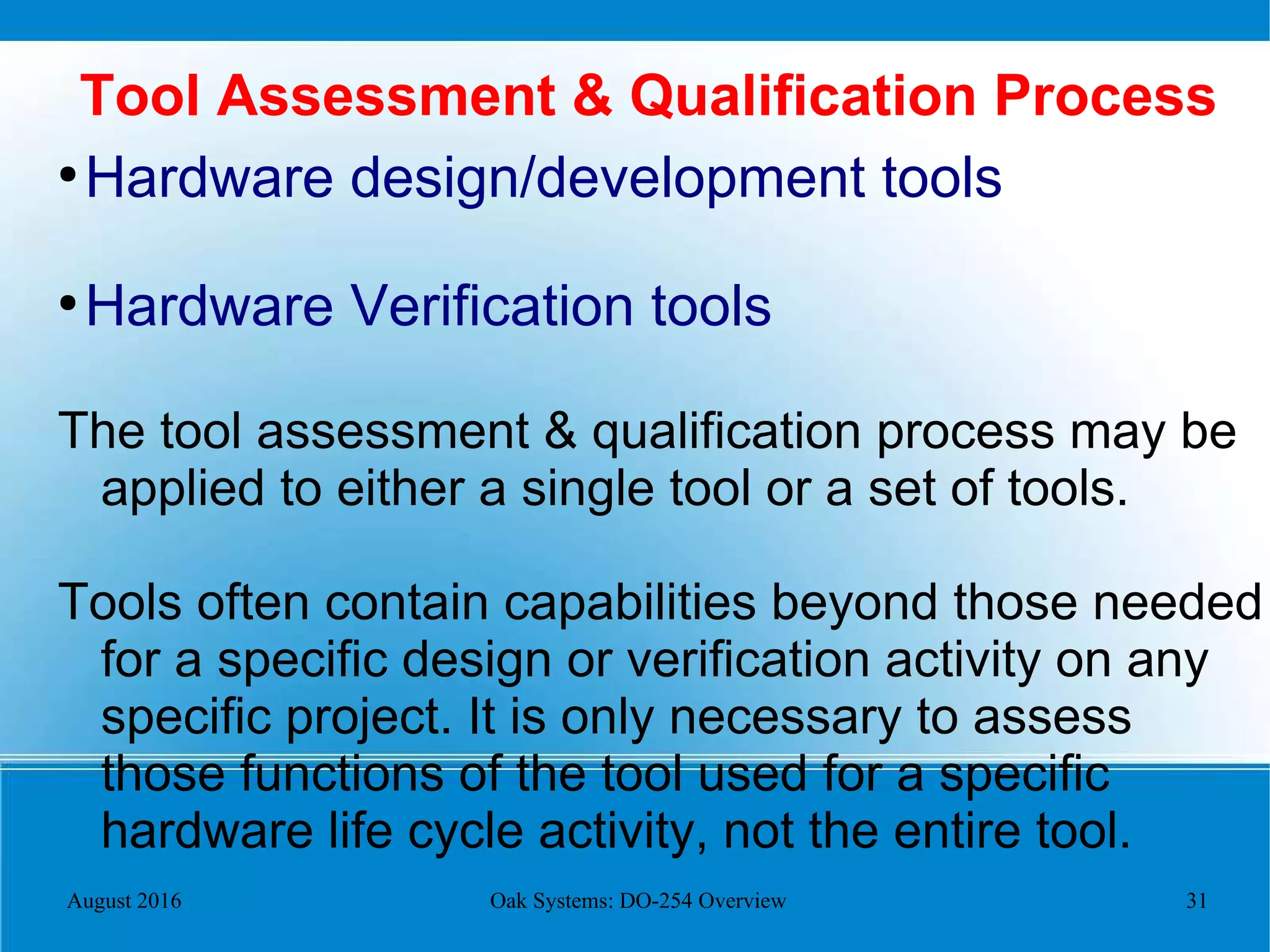 Tool Assessment & Qualification Process

• Hardware design/development tools

• Hardware Verification tools

The tool assessment & qualification process may be applied to either a single tool or a set of tools.

Tools often contain capabilities beyond those needed for a specific design or verification activity on any specific project. It is only necessary to assess those functions of the tool used for a specific hardware life cycle activity, not the entire tool.

August 2016

Oak Systems: DO-254 Overview

31